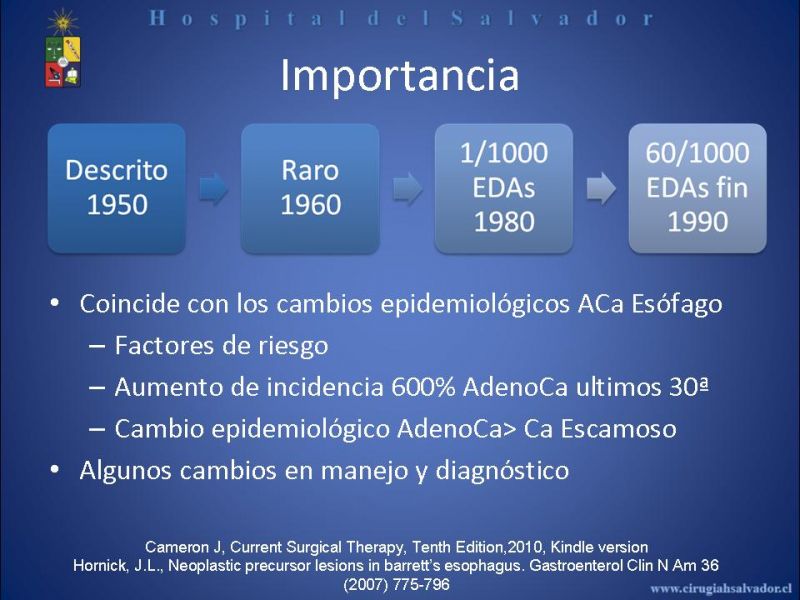 Hospital del Salvador

Importancia

Descrito 1950

Raro 1960

1/1000 EDAs 1980

60/1000 EDAs fin 1990

• Coincide con los cambios epidemiológicos ACa Esófago
– Factores de riesgo
– Aumento de incidencia 600% AdenoCa ultimos 30ª
– Cambio epidemiológico AdenoCa> Ca Escamoso
• Algunos cambios en manejo y diagnóstico

Cameron J, Current Surgical Therapy, Tenth Edition,2010, Kindle version
Hornick, J.L., Neoplastic precursor lesions in barrett's esophagus. Gastroenterol Clin N Am 36 (2007) 775-796

www.cirugiahsalvador.cl